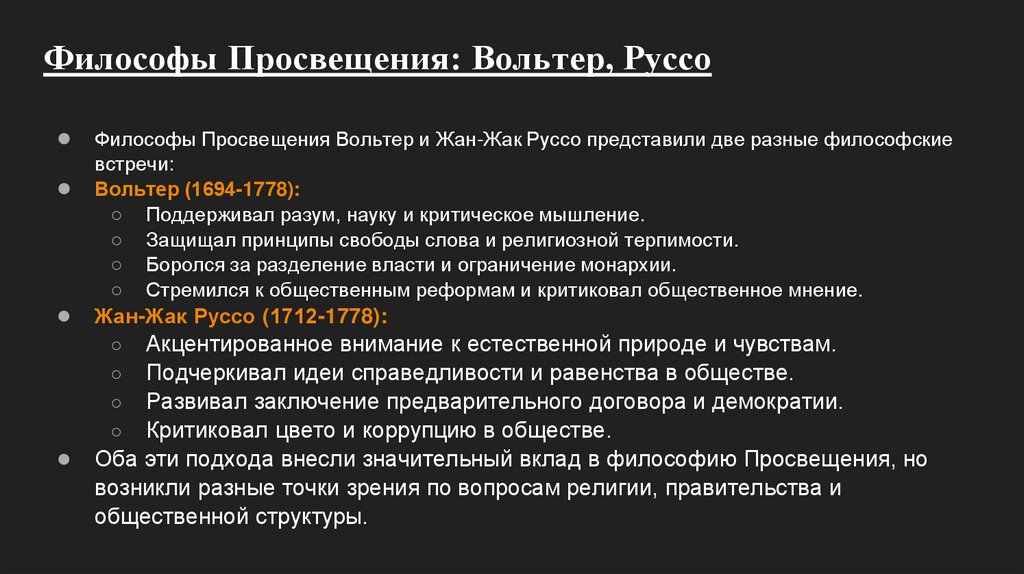 Философы Просвещения: Вольтер, Руссо

● Философы Просвещения Вольтер и Жан-Жак Руссо представили две разные философские встречи:

● Вольтер (1694-1778):
○ Поддерживал разум, науку и критическое мышление.
○ Защищал принципы свободы слова и религиозной терпимости.
○ Боролся за разделение власти и ограничение монархии.
○ Стремился к общественным реформам и критиковал общественное мнение.

● Жан-Жак Руссо (1712-1778):
○ Акцентированное внимание к естественной природе и чувствам.
○ Подчеркивал идеи справедливости и равенства в обществе.
○ Развивал заключение предварительного договора и демократии.
○ Критиковал цвето и коррупцию в обществе.

● Оба эти подхода внесли значительный вклад в философию Просвещения, но возникли разные точки зрения по вопросам религии, правительства и общественной структуры.